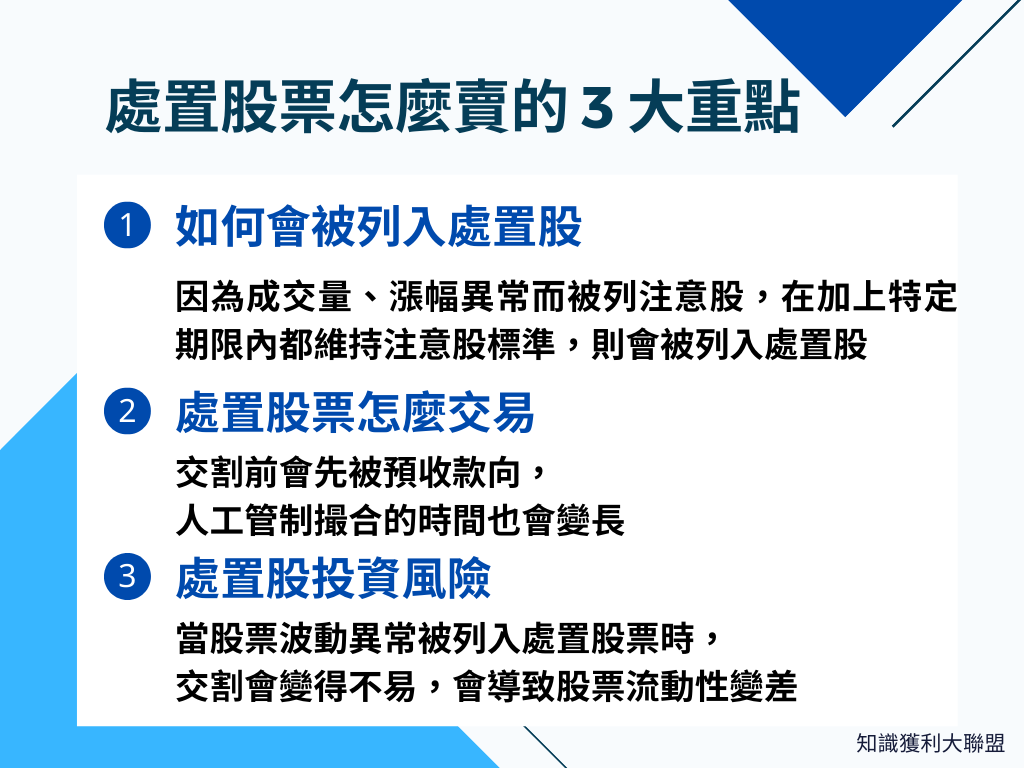 處置股票怎麼賣的 3 大重點

1 如何會被列入處置股

因為成交量、漲幅異常而被列注意股，在加上特定期限內都維持注意股標準，則會被列入處置股

2 處置股票怎麼交易

交割前會先被預收款向，
人工管制撮合的時間也會變長

3 處置股投資風險

當股票波動異常被列入處置股票時，
交割會變得不易，會導致股票流動性變差

知識獲利大聯盟